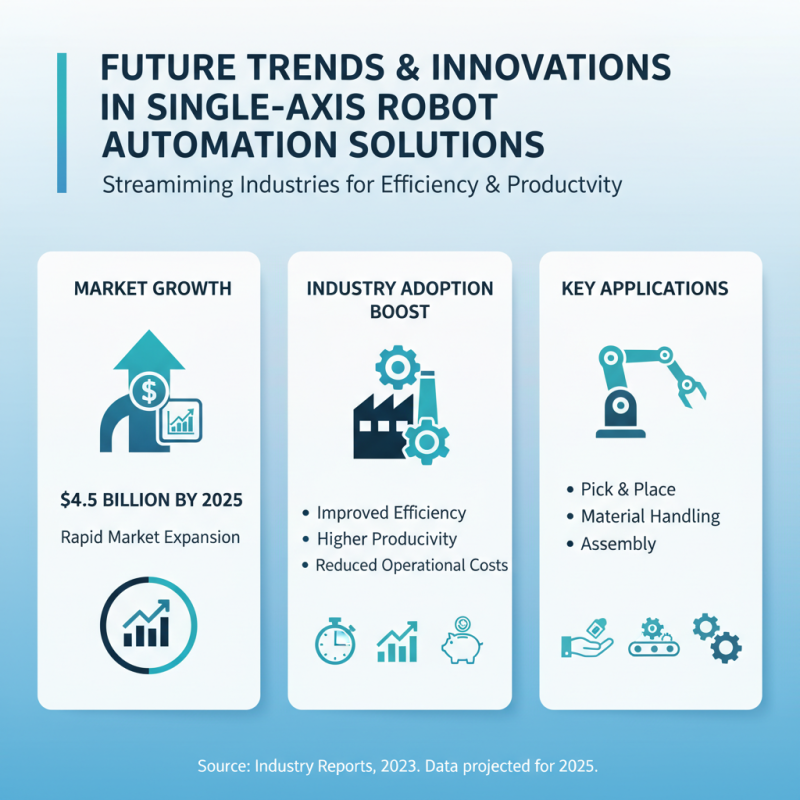 FUTURE TRENDS & INNOVATIONS IN SINGLE-AXIS ROBOT AUTOMATION SOLUTIONS

Streamiming Industries for Efficiency & Productvity

MARKET GROWTH

$4.5 BILLION BY 2025

Rapid Market Expansion

INDUSTRY ADOPTION BOOST

• Improved Efficiency
• Higher Producivity
• Reduced Operational Costs

KEY APPLICATIONS

• Pick & Place
• Material Handling
• Assembly

Source: Industry Reports, 2023. Data projected for 2025.